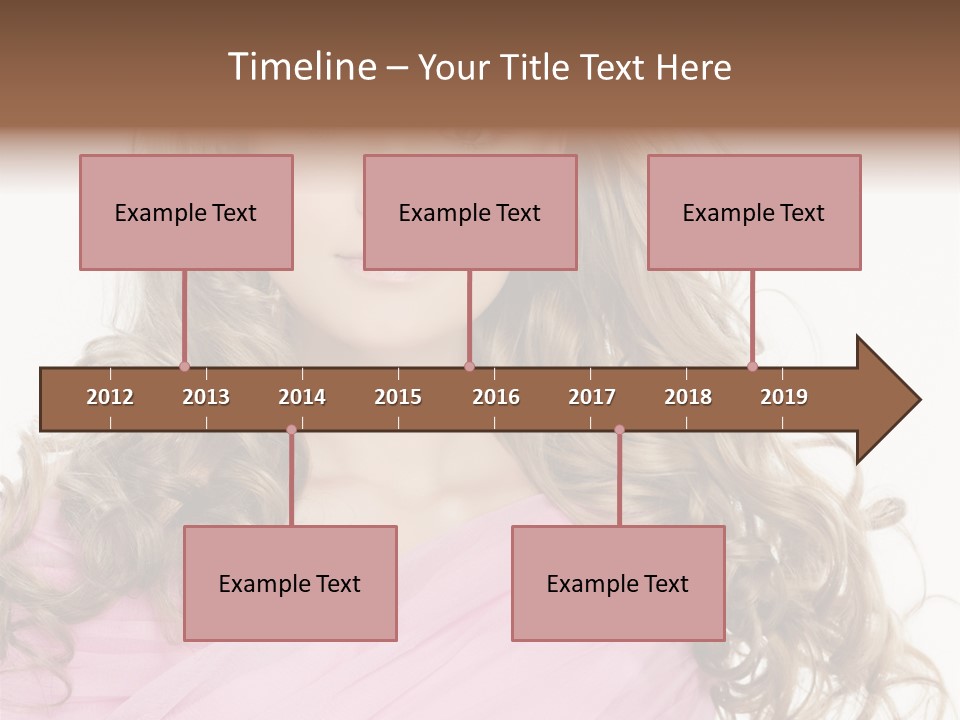 Timeline – Your Title Text Here

Example Text

Example Text

Example Text

2012 2013 2014 2015 2016 2017 2018 2019

Example Text

Example Text